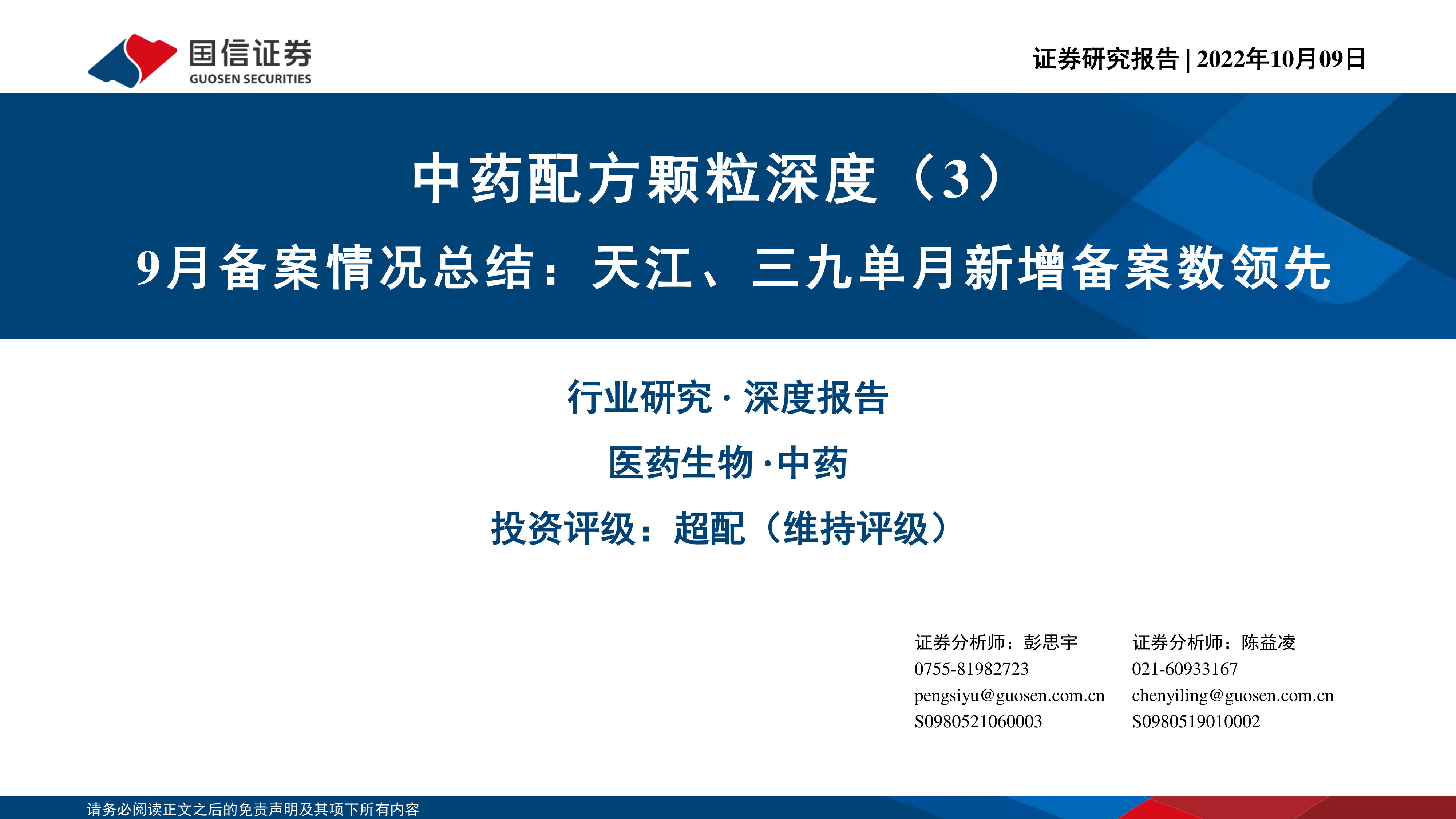 国信证券
GUOSEN SECURITIES

证券研究报告 | 2022年10月09日

中药配方颗粒深度（3）
9月备案情况总结：天江、三九单月新增备案数领先

行业研究 · 深度报告
医药生物 · 中药
投资评级：超配（维持评级）

证券分析师：彭思宇
0755-81982723
pengsiyu@guosen.com.cn
S0980521060003

证券分析师：陈益凌
021-60933167
chenyiling@guosen.com.cn
S0980519010002

请务必阅读正文之后的免责声明及其项下所有内容